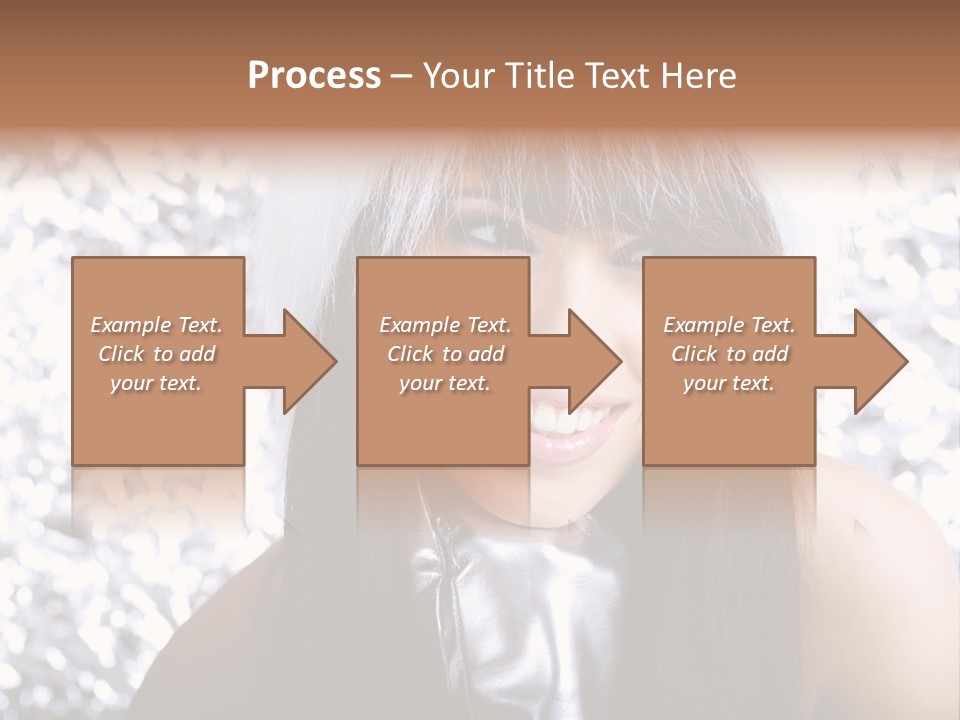 Process – Your Title Text Here

Example Text. Click to add your text.

Example Text. Click to add your text.

Example Text. Click to add your text.